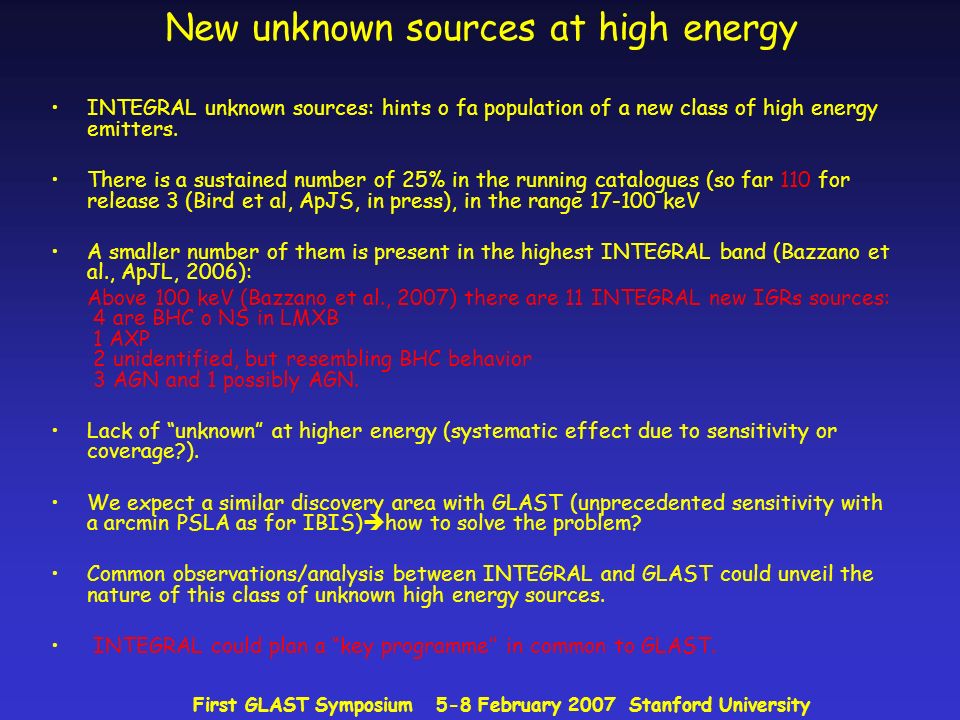 New unknown sources at high energy

• INTEGRAL unknown sources: hints o fa population of a new class of high energy emitters.

• There is a sustained number of 25% in the running catalogues (so far 110 for release 3 (Bird et al, ApJS, in press), in the range 17-100 keV

• A smaller number of them is present in the highest INTEGRAL band (Bazzano et al., ApJL, 2006):

Above 100 keV (Bazzano et al., 2007) there are 11 INTEGRAL new IGRs sources:
4 are BHC o NS in LMXB
1 AXP
2 unidentified, but resembling BHC behavior
3 AGN and 1 possibly AGN.

• Lack of "unknown" at higher energy (systematic effect due to sensitivity or coverage?).

• We expect a similar discovery area with GLAST (unprecedented sensitivity with a arcmin PSLA as for IBIS)→how to solve the problem?

• Common observations/analysis between INTEGRAL and GLAST could unveil the nature of this class of unknown high energy sources.

• INTEGRAL could plan a "key programme" in common to GLAST.

First GLAST Symposium 5-8 February 2007 Stanford University